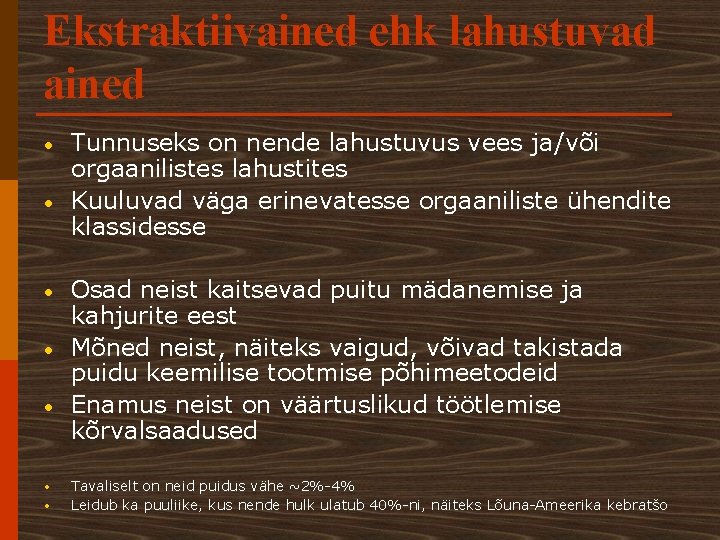 Ekstraktiivained ehk lahustuvad ained

• Tunnuseks on nende lahustuvus vees ja/või orgaanilistes lahustites
• Kuuluvad väga erinevatesse orgaaniliste ühendite klassidesse

• Osad neist kaitsevad puitu mädanemise ja kahjurite eest
• Mõned neist, näiteks vaigud, võivad takistada puidu keemilise tootmise põhimeetodeid
• Enamus neist on väärtuslikud töötlemise kõrvalsaadused

• Tavaliselt on neid puidus vähe ~2%-4%
• Leidub ka puuliike, kus nende hulk ulatub 40%-ni, näiteks Lõuna-Ameerika kebratšo